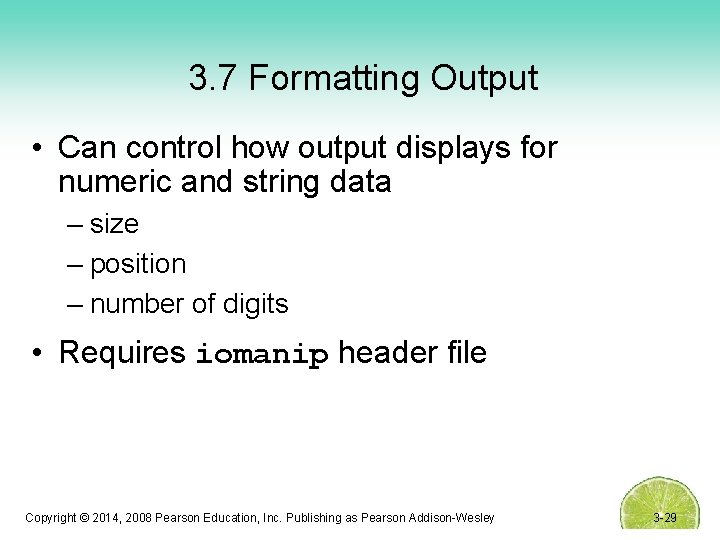 3.7 Formatting Output

• Can control how output displays for numeric and string data

– size

– position

– number of digits

• Requires iomanip header file

Copyright © 2014, 2008 Pearson Education, Inc. Publishing as Pearson Addison-Wesley

3-29